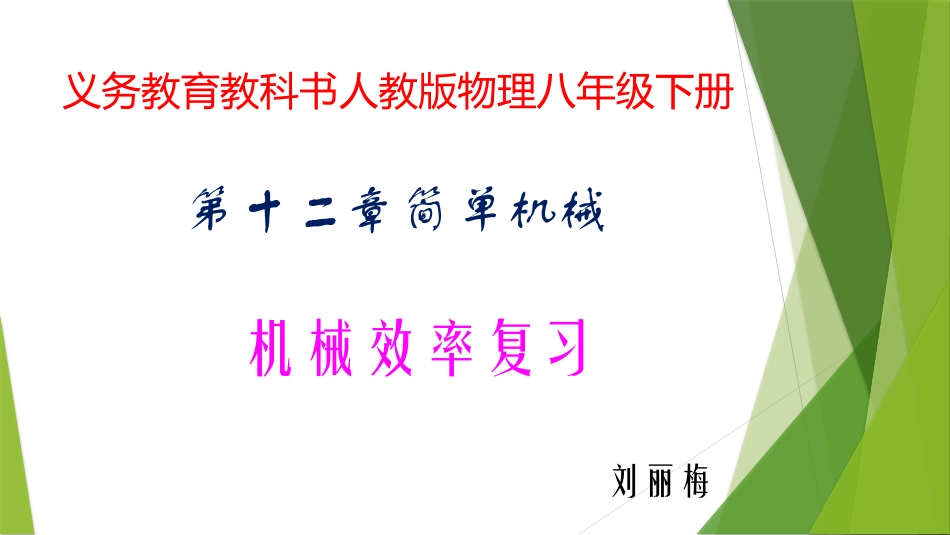 义务教育教科书人教版物理八年级下册

第十二章简单机械

机械效率复习

刘丽梅